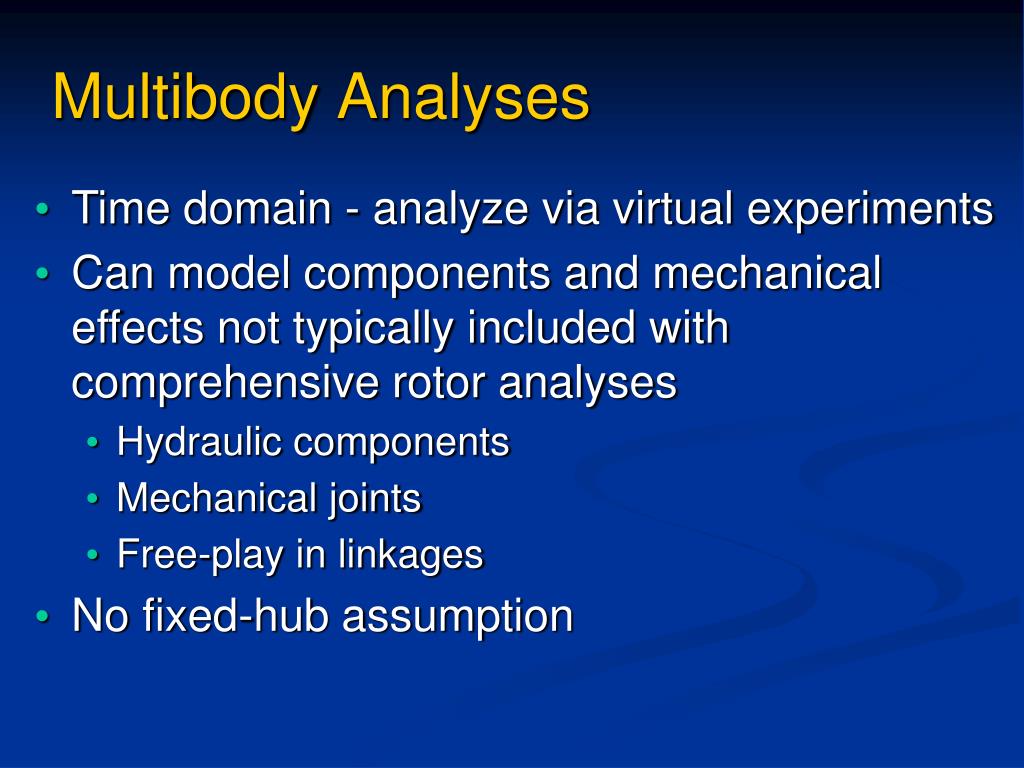 Multibody Analyses

• Time domain - analyze via virtual experiments
• Can model components and mechanical effects not typically included with comprehensive rotor analyses
  • Hydraulic components
  • Mechanical joints
  • Free-play in linkages
• No fixed-hub assumption